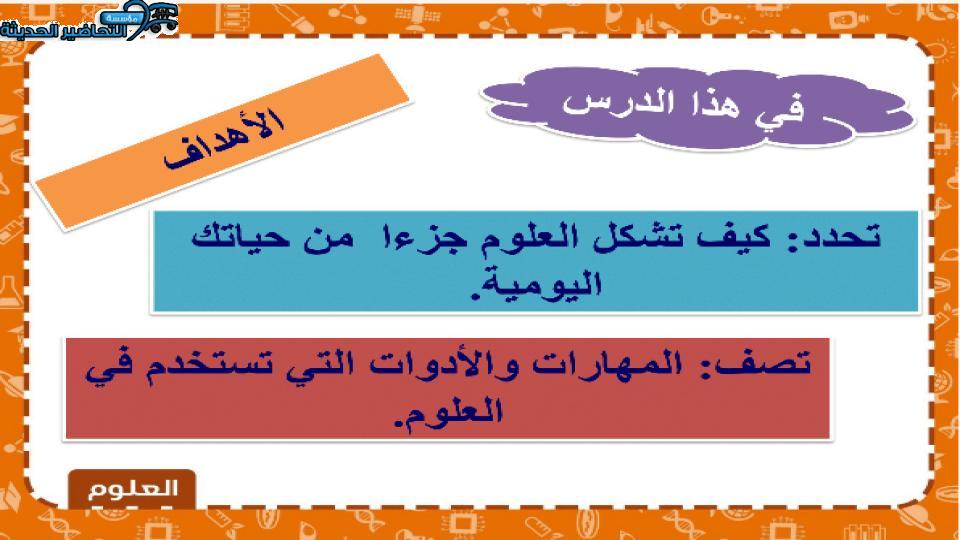 مؤسسة التحاضير الحديثة

في هذا الدرس

الأهداف

تحدد: كيف تشكل العلوم جزءا من حياتك اليومية.

تصف: المهارات والأدوات التي تستخدم في العلوم.

العلوم